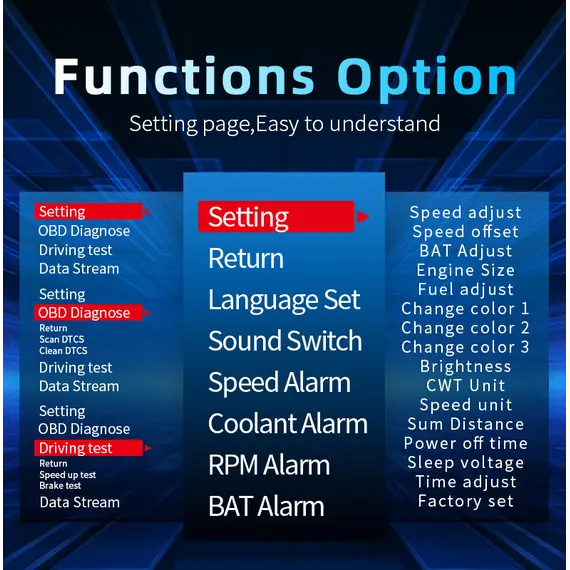 Functions Option

Setting page,Easy to understand

Setting
OBD Diagnose
Driving test
Data Stream

Setting
OBD Diagnose
Return
Scan DTCS
Clean DTCS
Driving test
Data Stream

Setting
OBD Diagnose
Driving test
Return
Speed up test
Brake test
Data Stream

Setting
Return
Language Set
Sound Switch
Speed Alarm
Coolant Alarm
RPM Alarm
BAT Alarm

Speed adjust
Speed offset
BAT Adjust
Engine Size
Fuel adjust
Change color 1
Change color 2
Change color 3
Brightness
CWT Unit
Speed unit
Sum Distance
Power off time
Sleep voltage
Time adjust
Factory set